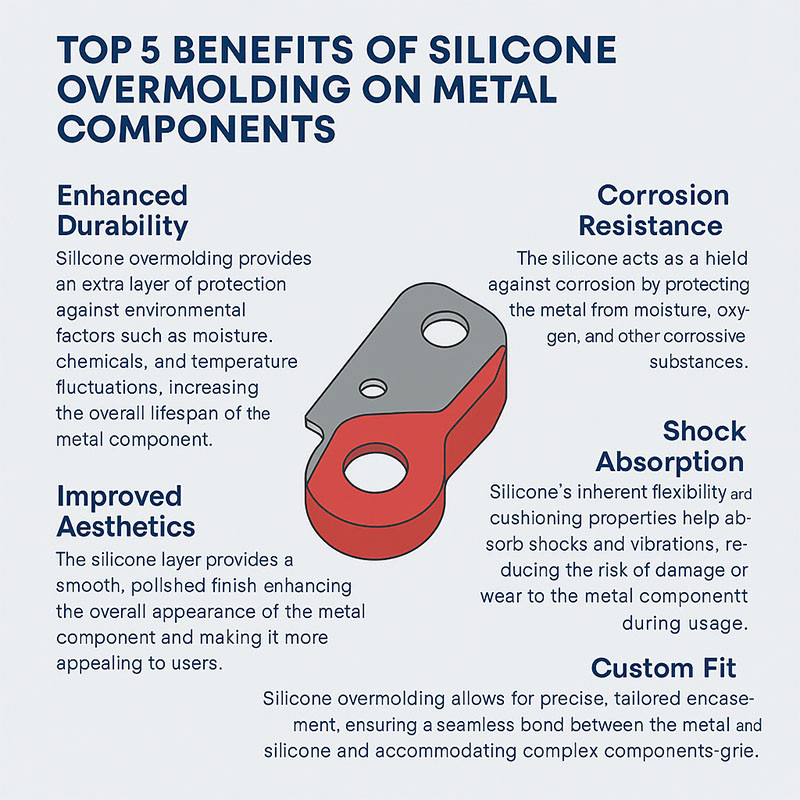 TOP 5 BENEFITS OF SILICONE OVERMOLDING ON METAL COMPONENTS

Enhanced Durability

Sillcone overmolding provides an extra layer of protection against environmental factors such as moisture. chemicals, and temperature fluctuations, increasing the overall lifespan of the metal component.

Improved Aesthetics

The silicone layer provides a smooth, pollshed finish enhancing the overall appearance of the metal component and making it more appealing to users.

Corrosion Resistance

The silicone acts as a hield against corrosion by protecting the metal from moisture, oxygen, and other corrossive substances.

Shock Absorption

Silicone's inherent flexibility and cushioning properties help absorb shocks and vibrations, reducing the risk of damage or wear to the metal componentt during usage.

Custom Fit

Silicone overmolding allows for precise, tailored encasement, ensuring a seamless bond between the metal and silicone and accommodating complex components-grie.